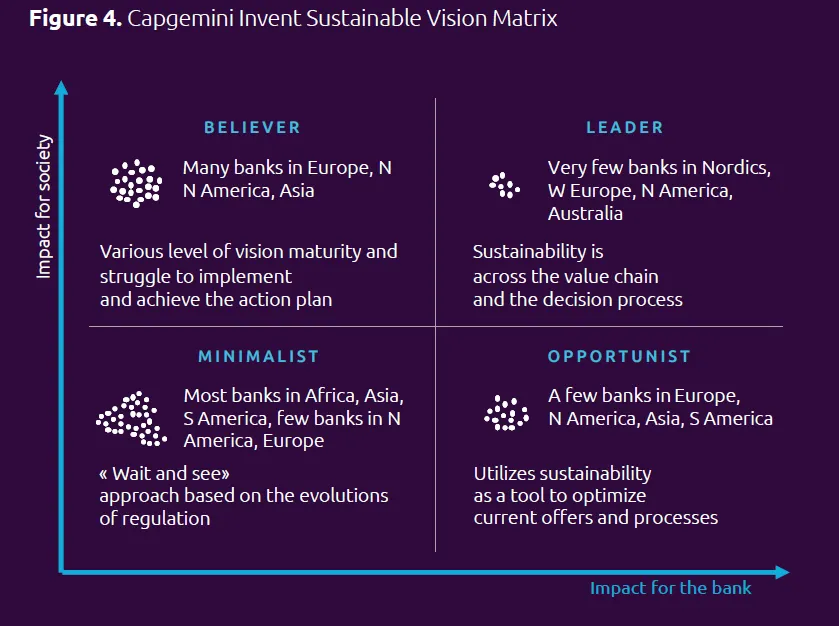 **Figure 4.** Capgemini Invent Sustainable Vision Matrix

Impact for society

BELIEVER

Many banks in Europe, N N America, Asia

Various level of vision maturity and struggle to implement and achieve the action plan

LEADER

Very few banks in Nordics, W Europe, N America, Australia

Sustainability is across the value chain and the decision process

MINIMALIST

Most banks in Africa, Asia, S America, few banks in N America, Europe

« Wait and see» approach based on the evolutions of regulation

OPPORTUNIST

A few banks in Europe, N America, Asia, S America

Utilizes sustainability as a tool to optimize current offers and processes

Impact for the bank